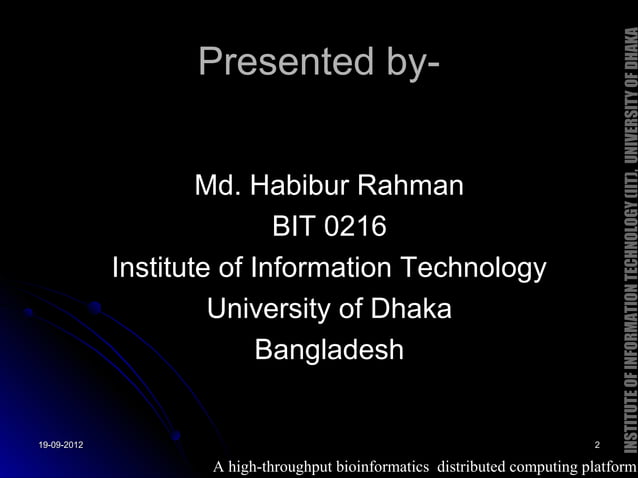 Presented by-

Md. Habibur Rahman
BIT 0216
Institute of Information Technology
University of Dhaka
Bangladesh

INSTITUTE OF INFORMATION TECHNOLOGY (IIT), UNIVERSITY OF DHAKA

19-09-2012

2

A high-throughput bioinformatics distributed computing platform